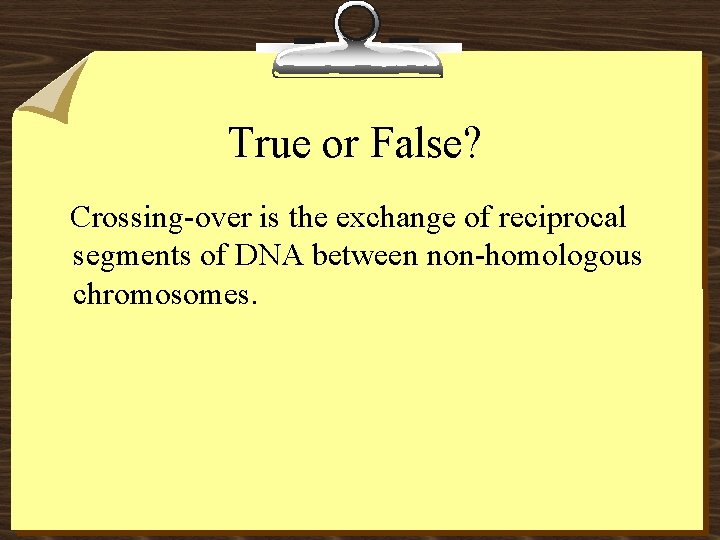 True or False?

Crossing-over is the exchange of reciprocal segments of DNA between non-homologous chromosomes.